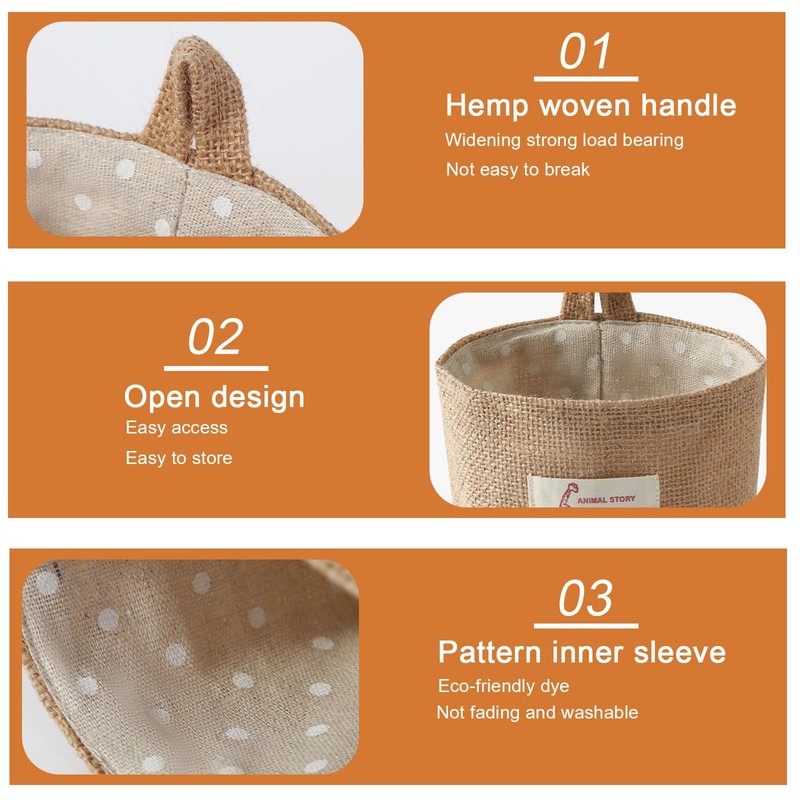 01

Hemp woven handle

Widening strong load bearing

Not easy to break

02

Open design

Easy access

Easy to store

ANIMAL STORY

03

Pattern inner sleeve

Eco-friendly dye

Not fading and washable